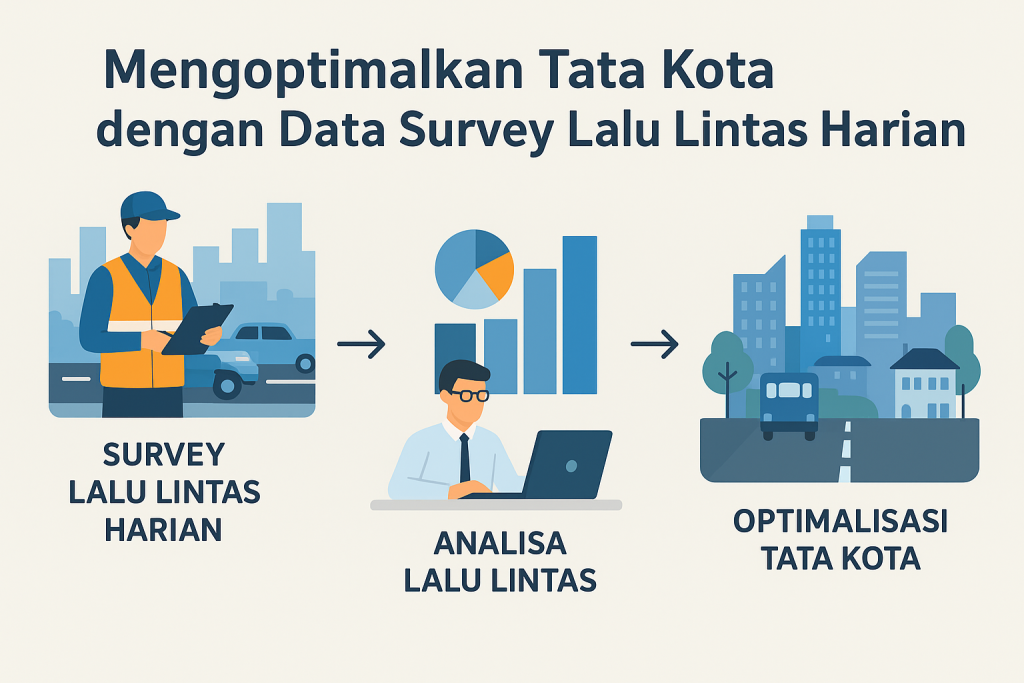 Mengoptimalkan Tata Kota
dengan Data Survey Lalu Lintas Harian

SURVEY
LALU LINTAS
HARIAN

ANALISA
LALU LINTAS

OPTIMALISASI
TATA KOTA